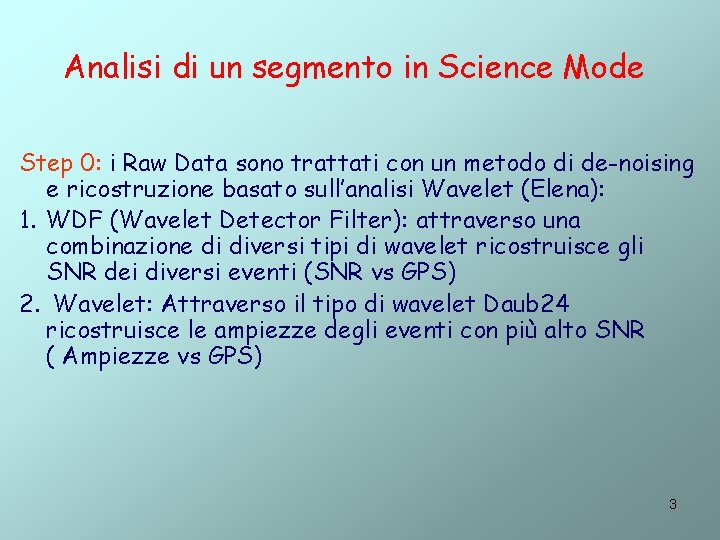 Analisi di un segmento in Science Mode

Step 0: i Raw Data sono trattati con un metodo di de-noising e ricostruzione basato sull'analisi Wavelet (Elena):

1. WDF (Wavelet Detector Filter): attraverso una combinazione di diversi tipi di wavelet ricostruisce gli SNR dei diversi eventi (SNR vs GPS)

2. Wavelet: Attraverso il tipo di wavelet Daub24 ricostruisce le ampiezze degli eventi con più alto SNR ( Ampiezze vs GPS)

3